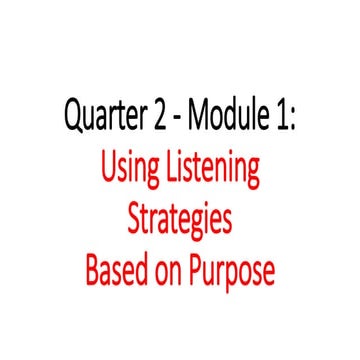 Quarter 2 - Module 1:
Using Listening Strategies Based on Purpose